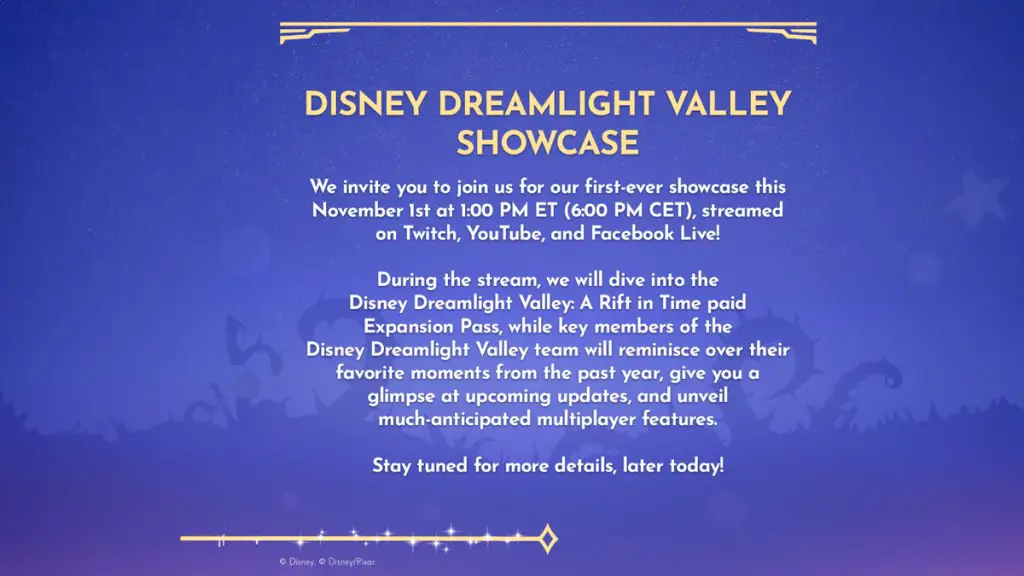 DISNEY DREAMLIGHT VALLEY SHOWCASE

We invite you to join us for our first-ever showcase this November 1st at 1:00 PM ET (6:00 PM CET), streamed on Twitch, YouTube, and Facebook Live!

During the stream, we will dive into the Disney Dreamlight Valley: A Rift in Time paid Expansion Pass, while key members of the Disney Dreamlight Valley team will reminisce over their favorite moments from the past year, give you a glimpse at upcoming updates, and unveil much-anticipated multiplayer features.

Stay tuned for more details, later today!

© Disney. © Disney/Pixar.